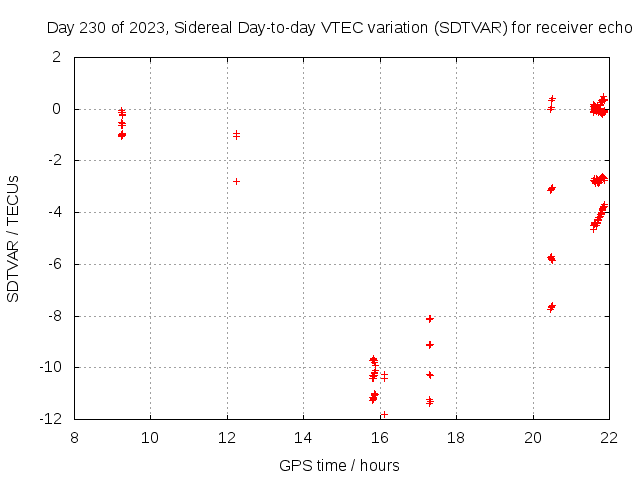 Day 230 of 2023, Sidereal Day-to-day VTEC variation (SDTVAR) for receiver echo

SDTVAR / TECUs

2
0
-2
-4
-6
-8
-10
-12

8 10 12 14 16 18 20 22

GPS time / hours